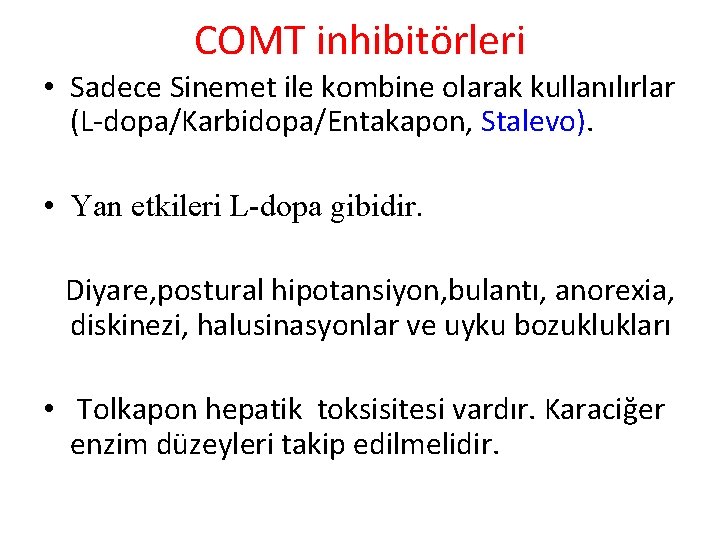 COMT inhibitörleri

• Sadece Sinemet ile kombine olarak kullanılırlar (L-dopa/Karbidopa/Entakapon, Stalevo).

• Yan etkileri L-dopa gibidir.

Diyare,postural hipotansiyon,bulantı, anorexia, diskinezi, halusinasyonlar ve uyku bozuklukları

• Tolkapon hepatik toksisitesi vardır. Karaciğer enzim düzeyleri takip edilmelidir.